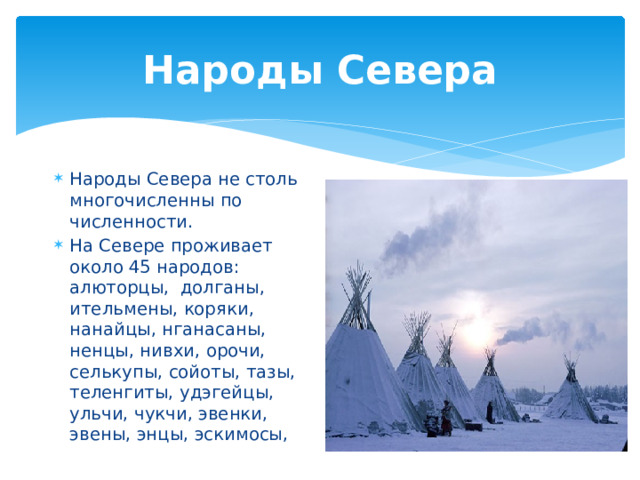 Народы Севера

Народы Севера не столь многочисленны по численности.

На Севере проживает около 45 народов: алюторцы, долганы, ительмены, коряки, нанайцы, нганасаны, ненцы, нивхи, орочи, селькупы, сойоты, тазы, теленгиты, удэгейцы, ульчи, чукчи, эвенки, эвены, энцы, эскимосы,